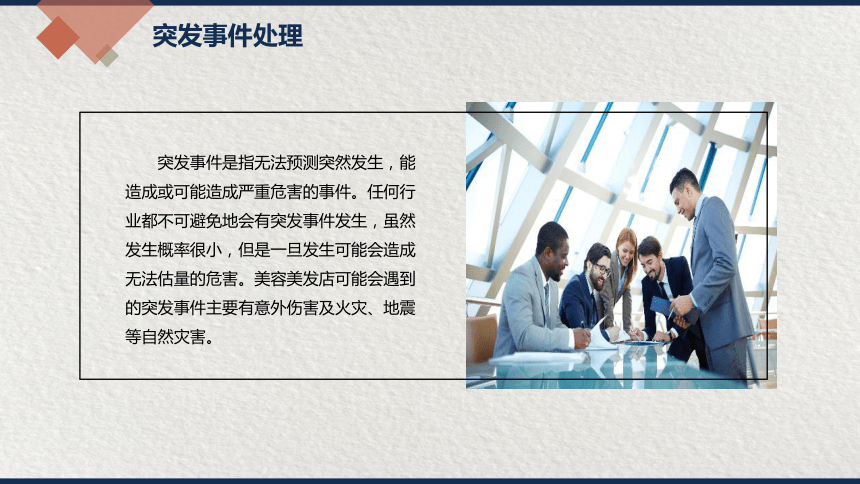 突发事件处理

突发事件是指无法预测突然发生，能造成或可能造成严重危害的事件。任何行业都不可避免地会有突发事件发生，虽然发生概率很小，但是一旦发生可能会造成无法估量的危害。美容美发店可能会遇到的突发事件主要有意外伤害及火灾、地震等自然灾害。